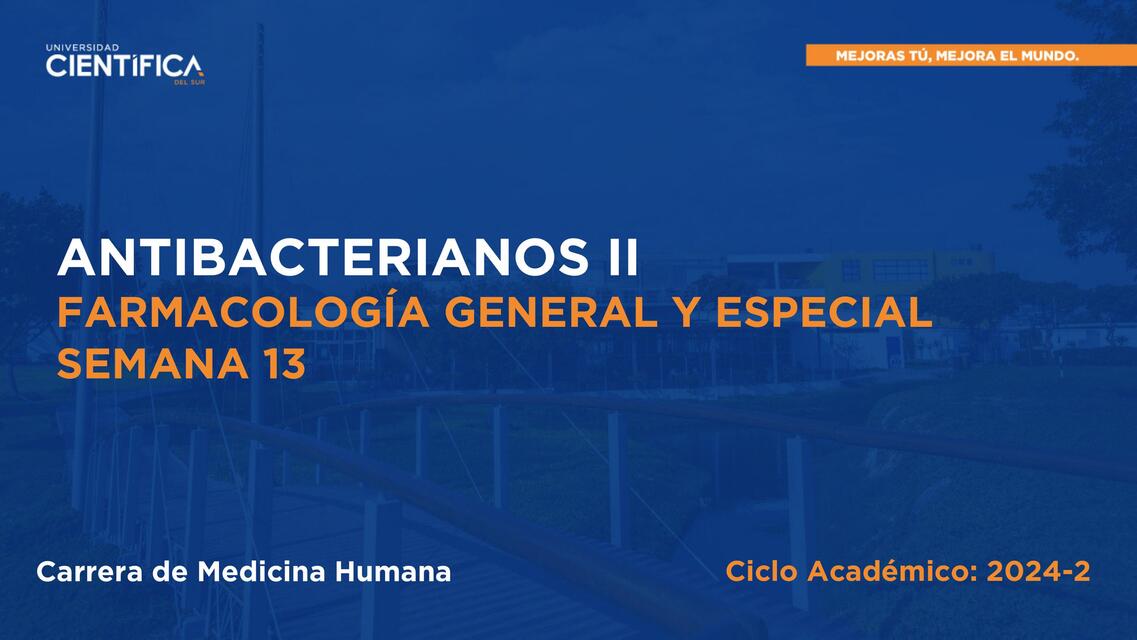 UNIVERSIDAD
CIENTÍFICA
DEL SUR

MEJORAS TÚ, MEJORA EL MUNDO.

ANTIBACTERIANOS II
FARMACOLOGÍA GENERAL Y ESPECIAL
SEMANA 13

Carrera de Medicina Humana

Ciclo Académico: 2024-2